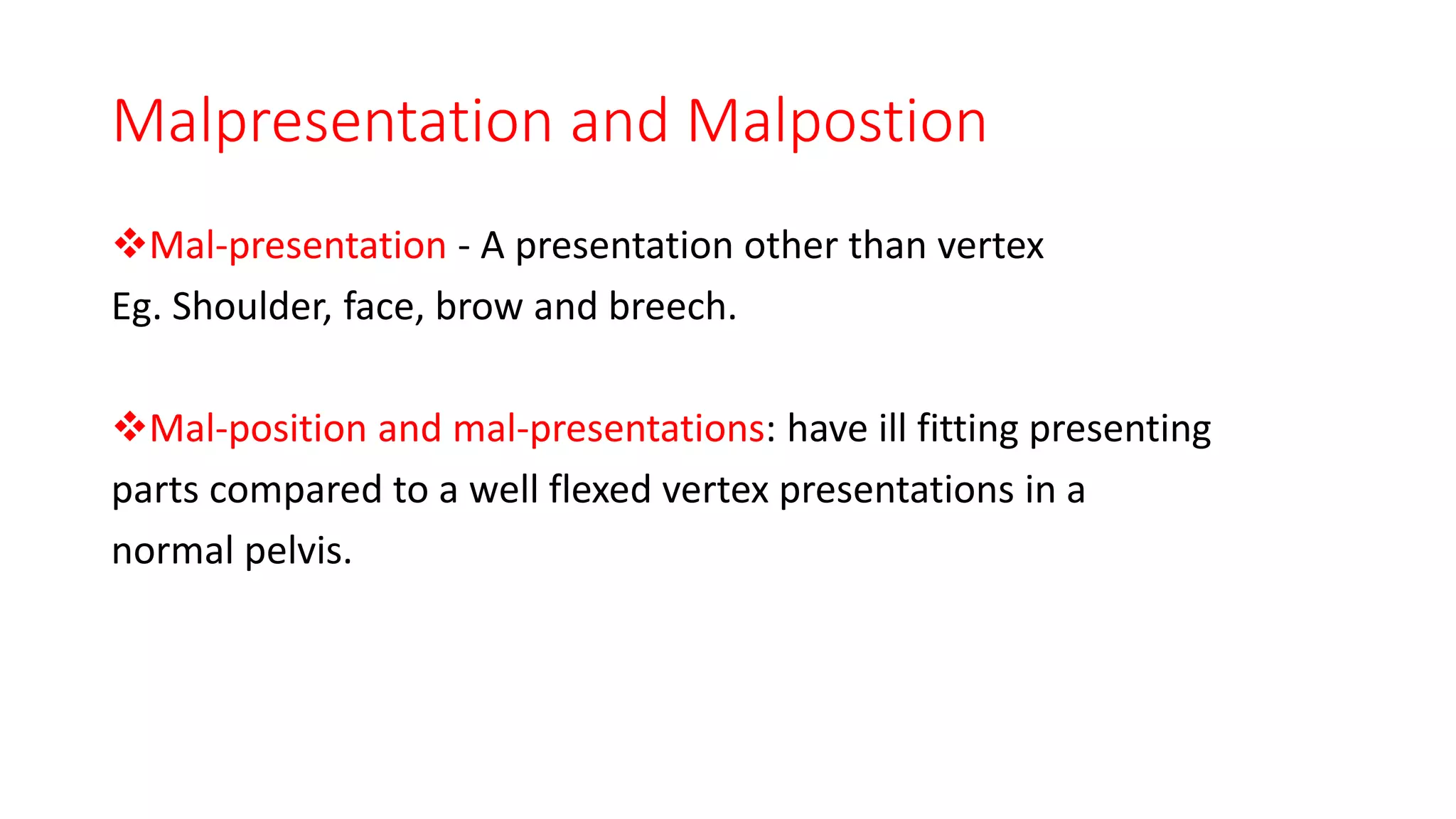 Malpresentation and Malpostion

❖Mal-presentation - A presentation other than vertex
Eg. Shoulder, face, brow and breech.

❖Mal-position and mal-presentations: have ill fitting presenting parts compared to a well flexed vertex presentations in a normal pelvis.